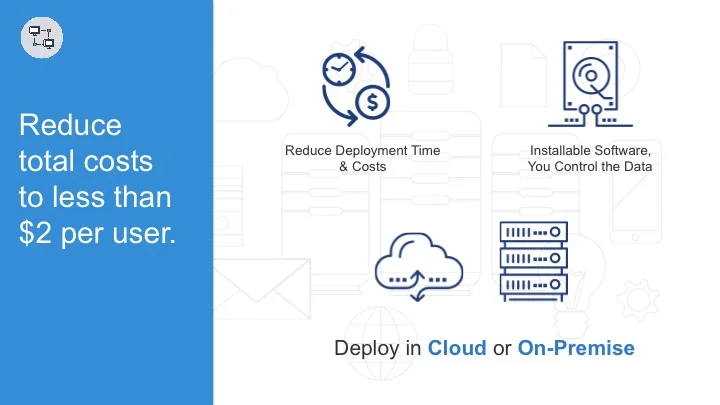 Reduce total costs to less than $2 per user.

Reduce Deployment Time & Costs

Installable Software, You Control the Data

Deploy in Cloud or On-Premise